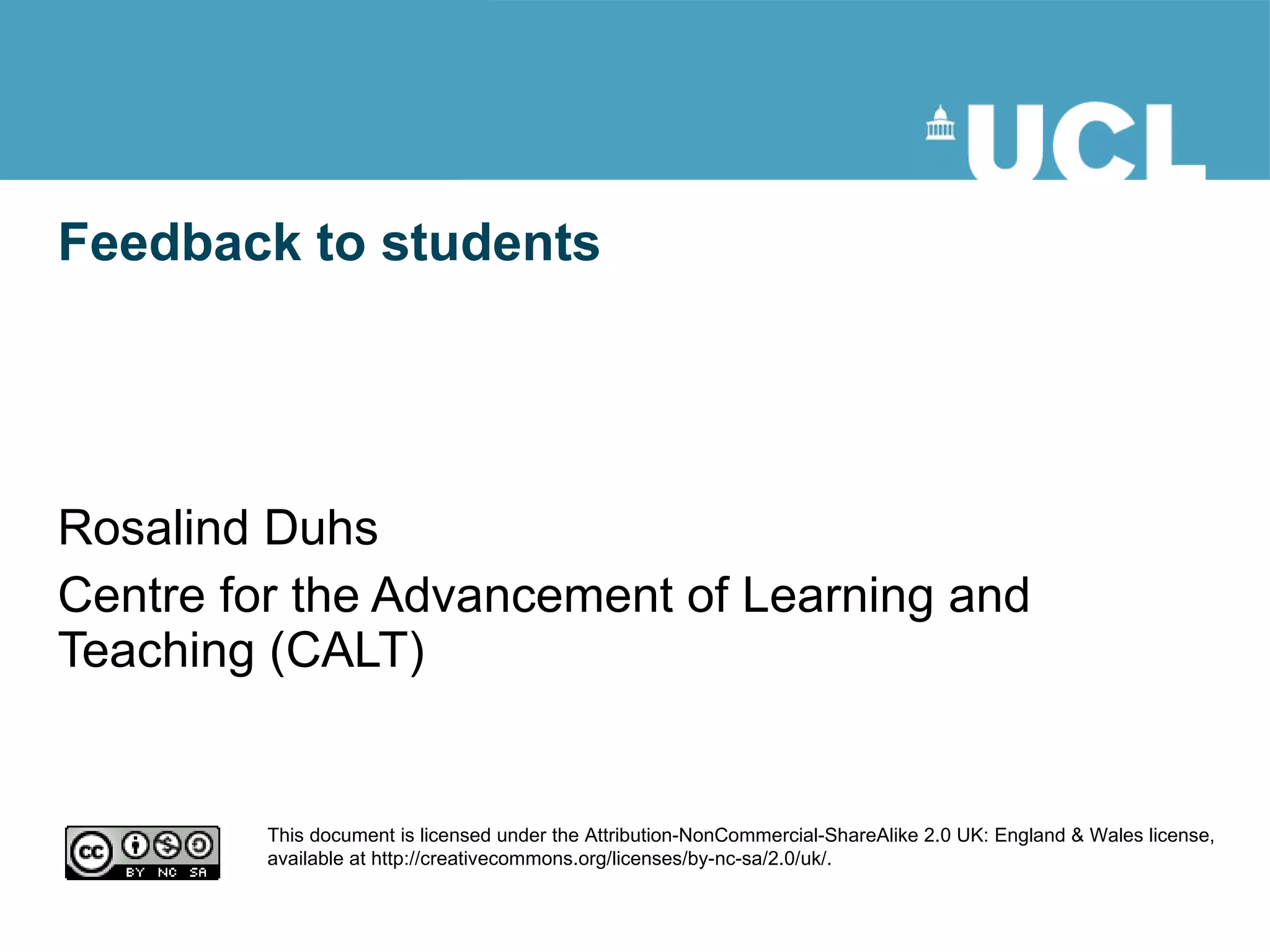 UCL

Feedback to students

Rosalind Duhs

Centre for the Advancement of Learning and Teaching (CALT)

cc BY NC SA

This document is licensed under the Attribution-NonCommercial-ShareAlike 2.0 UK: England & Wales license, available at http://creativecommons.org/licenses/by-nc-sa/2.0/uk/.